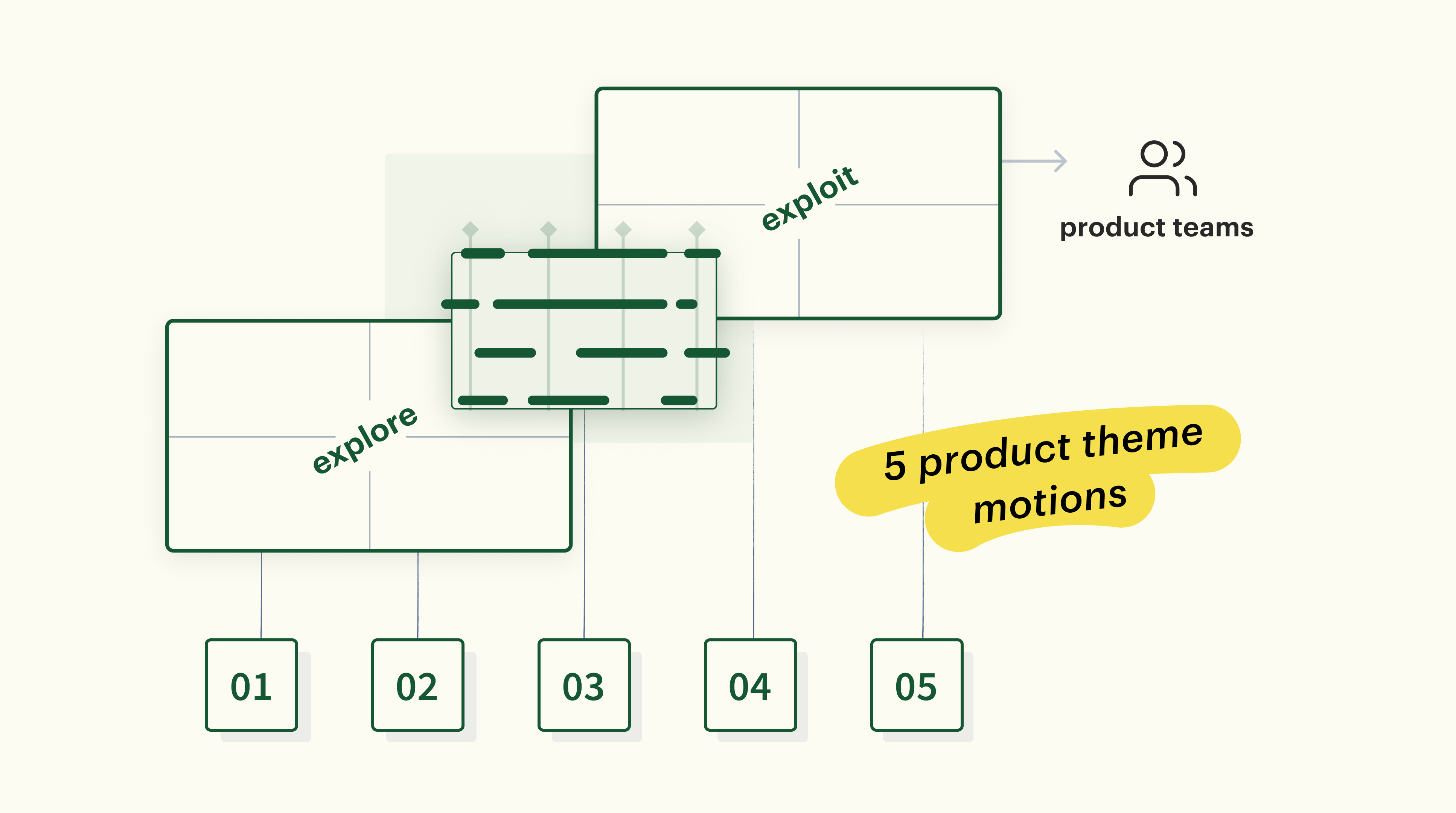 exploit

product teams

explore

5 product theme motions

01

02

03

04

05